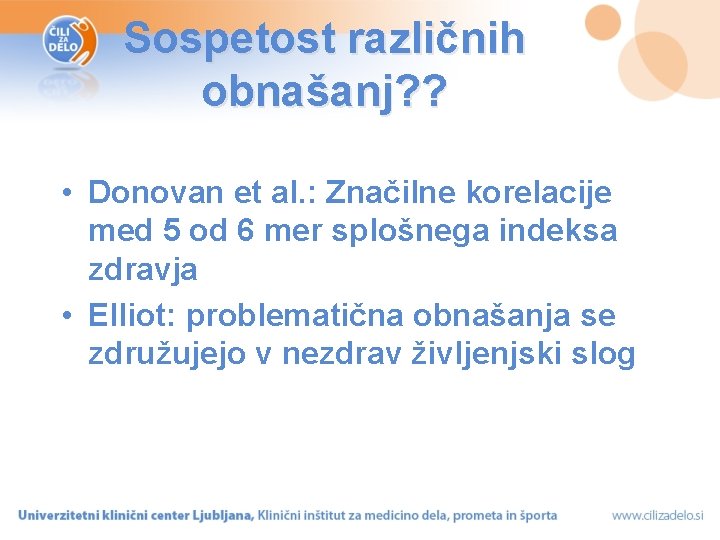 ČILI ZA DELO

Sospetost različnih obnašanj??

• Donovan et al.: Značilne korelacije med 5 od 6 mer splošnega indeksa zdravja
• Elliot: problematična obnašanja se združujejo v nezdrav življenjski slog

Univerzitetni klinični center Ljubljana, Klinični inštitut za medicino dela, prometa in športa www.cilizadelo.si